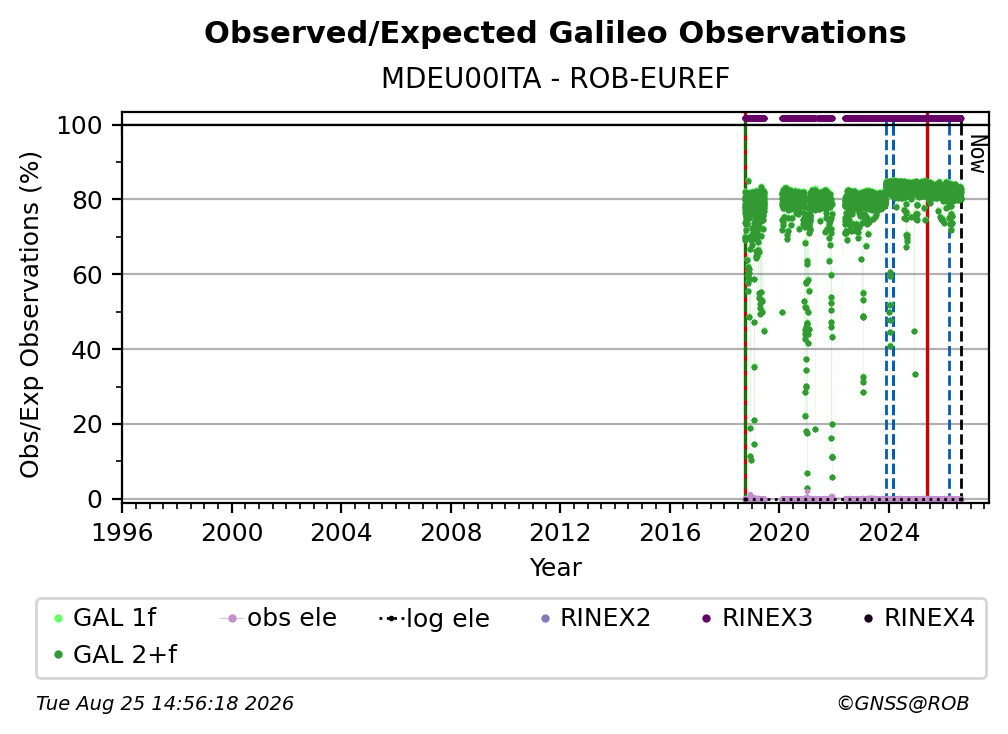 Observed/Expected Galileo Observations
MDEU00ITA - ROB-EUREF

Obs/Exp Observations (%)

100
80
60
40
20
0

Now

1996 2000 2004 2008 2012 2016 2020 2024

Year

GAL 1f
obs ele
log ele
RINEX2
RINEX3
RINEX4
GAL 2+f

Tue Aug 25 14:56:18 2026

©GNSS@ROB